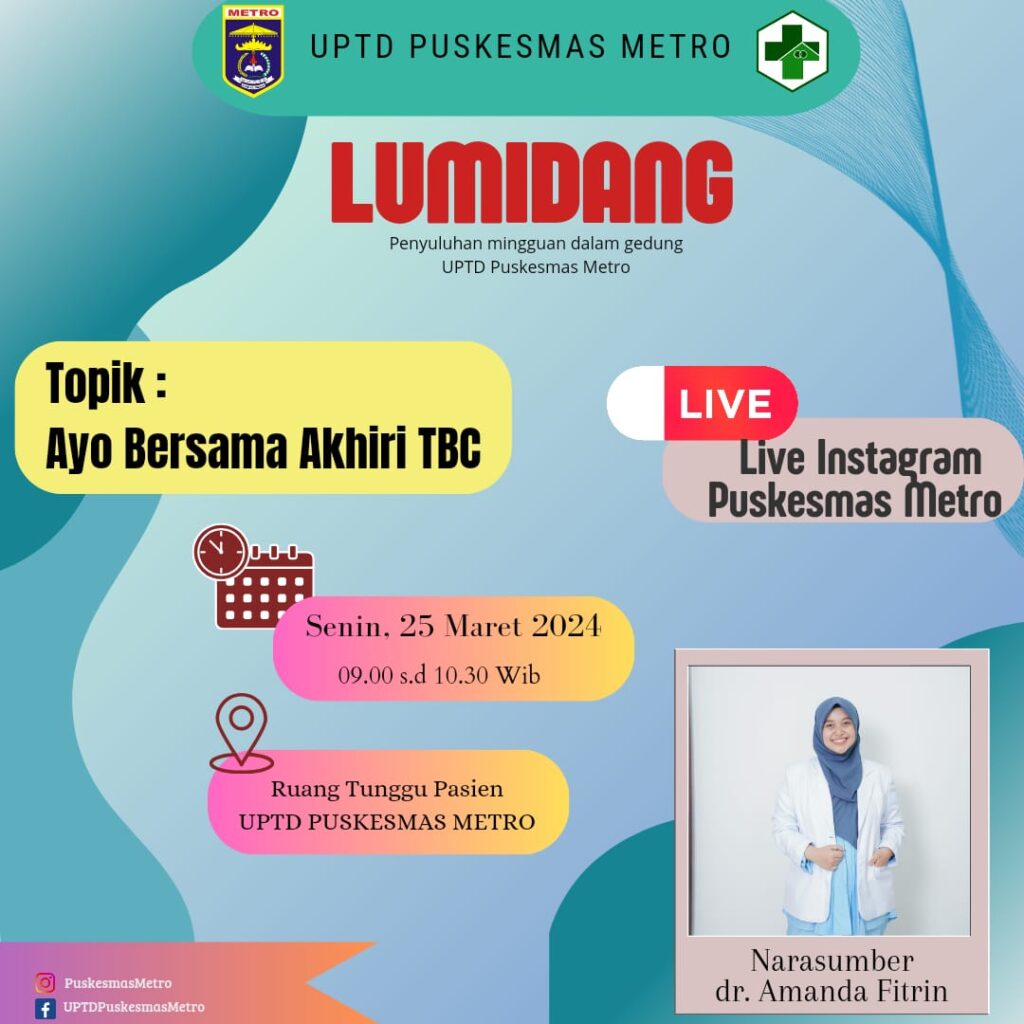 METRO

UPTD PUSKESMAS METRO

LUMIDANG

Penyuluhan mingguan dalam gedung
UPTD Puskesmas Metro

Topik :
Ayo Bersama Akhiri TBC

LIVE

Live Instagram
Puskesmas Metro

Senin, 25 Maret 2024
09.00 s.d 10.30 Wib

Ruang Tunggu Pasien
UPTD PUSKESMAS METRO

Narasumber
dr. Amanda Fitrin

PuskesmasMetro
UPTDPuskesmasMetro